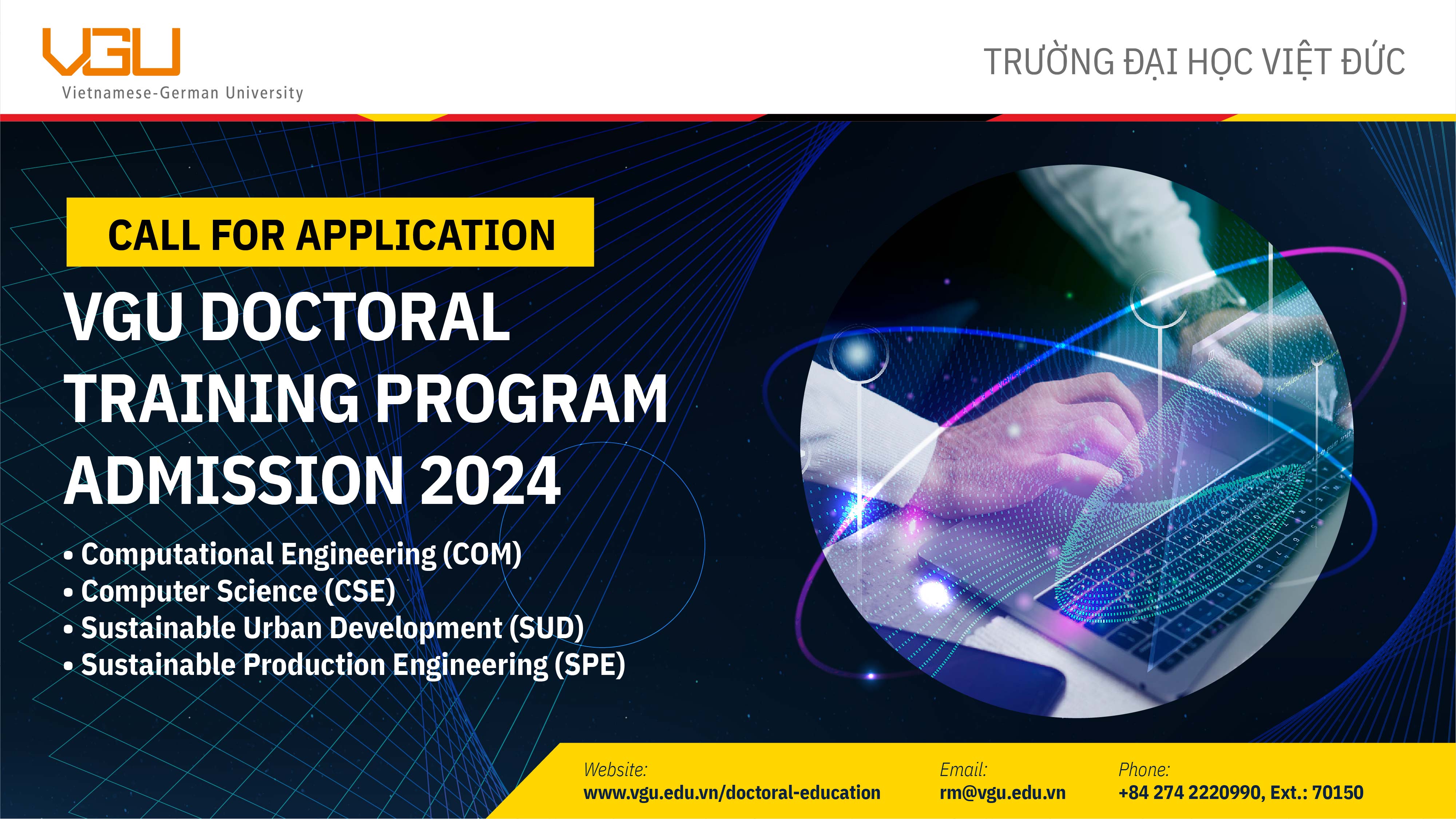 VGU
Vietnamese-German University

TRƯỜNG ĐẠI HỌC VIỆT ĐỨC

CALL FOR APPLICATION

VGU DOCTORAL TRAINING PROGRAM ADMISSION 2024

• Computational Engineering (COM)
• Computer Science (CSE)
• Sustainable Urban Development (SUD)
• Sustainable Production Engineering (SPE)

Website:
www.vgu.edu.vn/doctoral-education

Email:
rm@vgu.edu.vn

Phone:
+84 274 2220990, Ext.: 70150